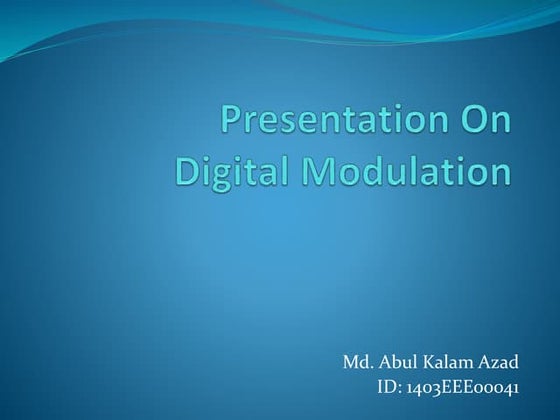 Presentation On Digital Modulation

Md. Abul Kalam Azad
ID: 1403EEE00041